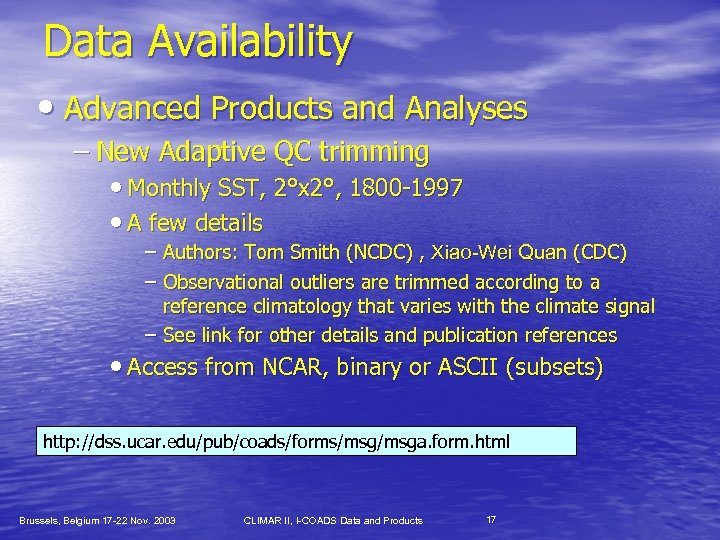 Data Availability

• Advanced Products and Analyses

– New Adaptive QC trimming

• Monthly SST, 2°x2°, 1800-1997

• A few details

– Authors: Tom Smith (NCDC) , Xiao-Wei Quan (CDC)

– Observational outliers are trimmed according to a reference climatology that varies with the climate signal

– See link for other details and publication references

• Access from NCAR, binary or ASCII (subsets)

http://dss.ucar.edu/pub/coads/forms/msg/msga.form.html

Brussels, Belgium 17-22 Nov. 2003

CLIMAR II, I-COADS Data and Products

17